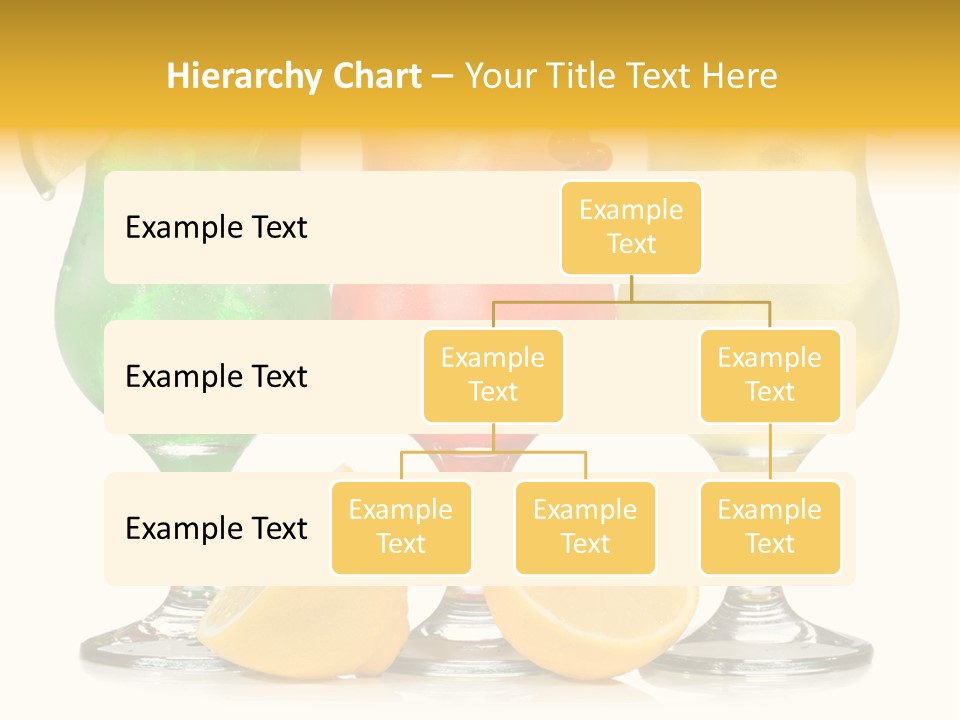 Hierarchy Chart – Your Title Text Here

Example Text

Example Text

Example Text

Example Text

Example Text

Example Text

Example Text

Example Text

Example Text